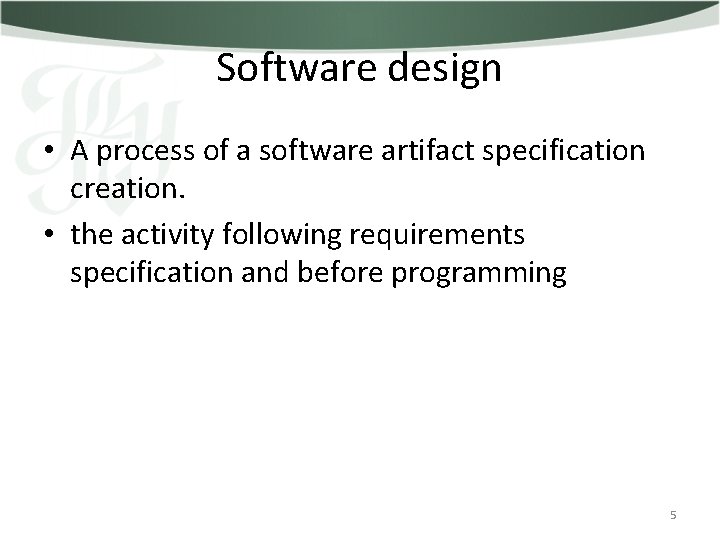 Software design

• A process of a software artifact specification creation.

• the activity following requirements specification and before programming

5